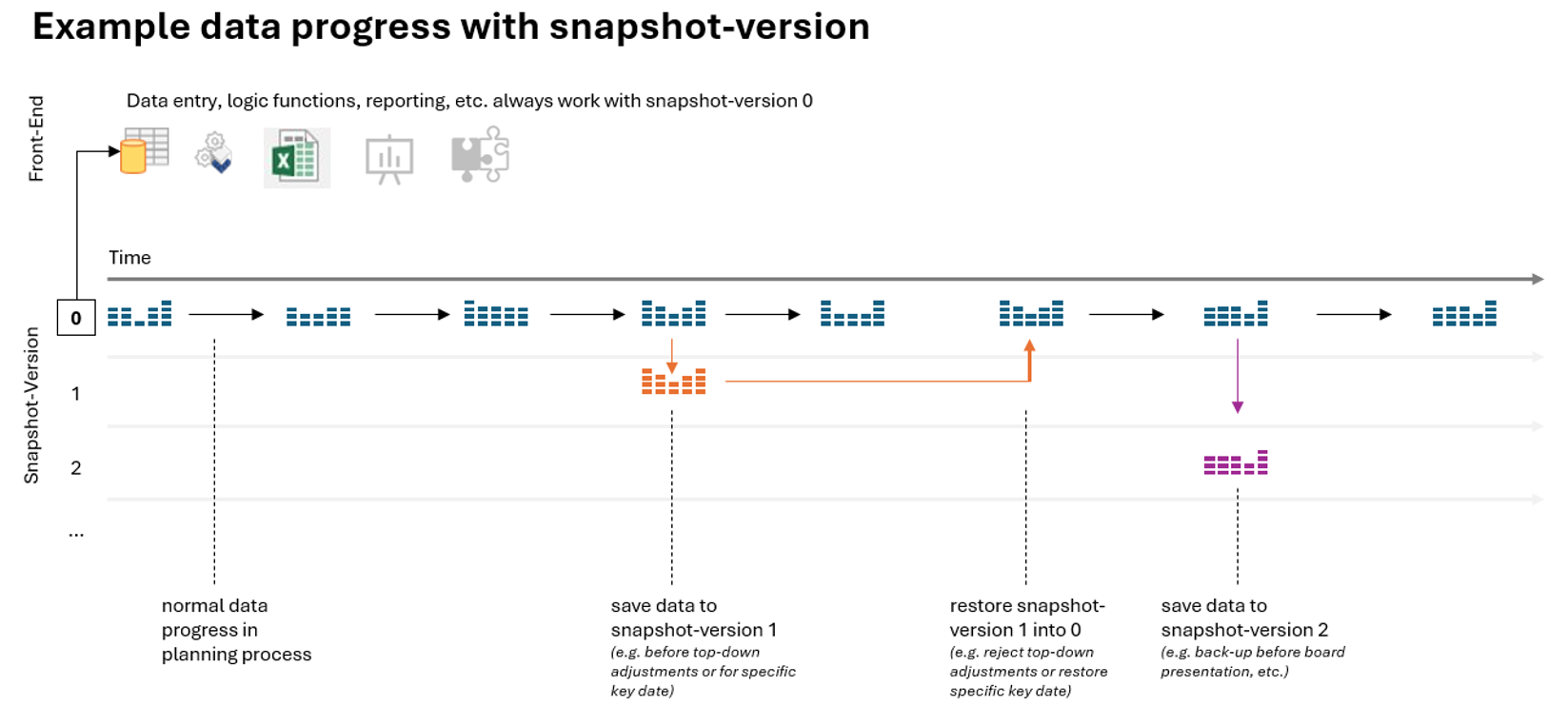 Example data progress with snapshot-version

Front-End

Data entry, logic functions, reporting, etc. always work with snapshot-version 0

Time

Snapshot-Version

0

1

2

...

normal data progress in planning process

save data to snapshot-version 1
(e.g. before top-down adjustments or for specific key date)

restore snapshot-version 1 into 0
(e.g. reject top-down adjustments or restore specific key date)

save data to snapshot-version 2
(e.g. back-up before board presentation, etc.)